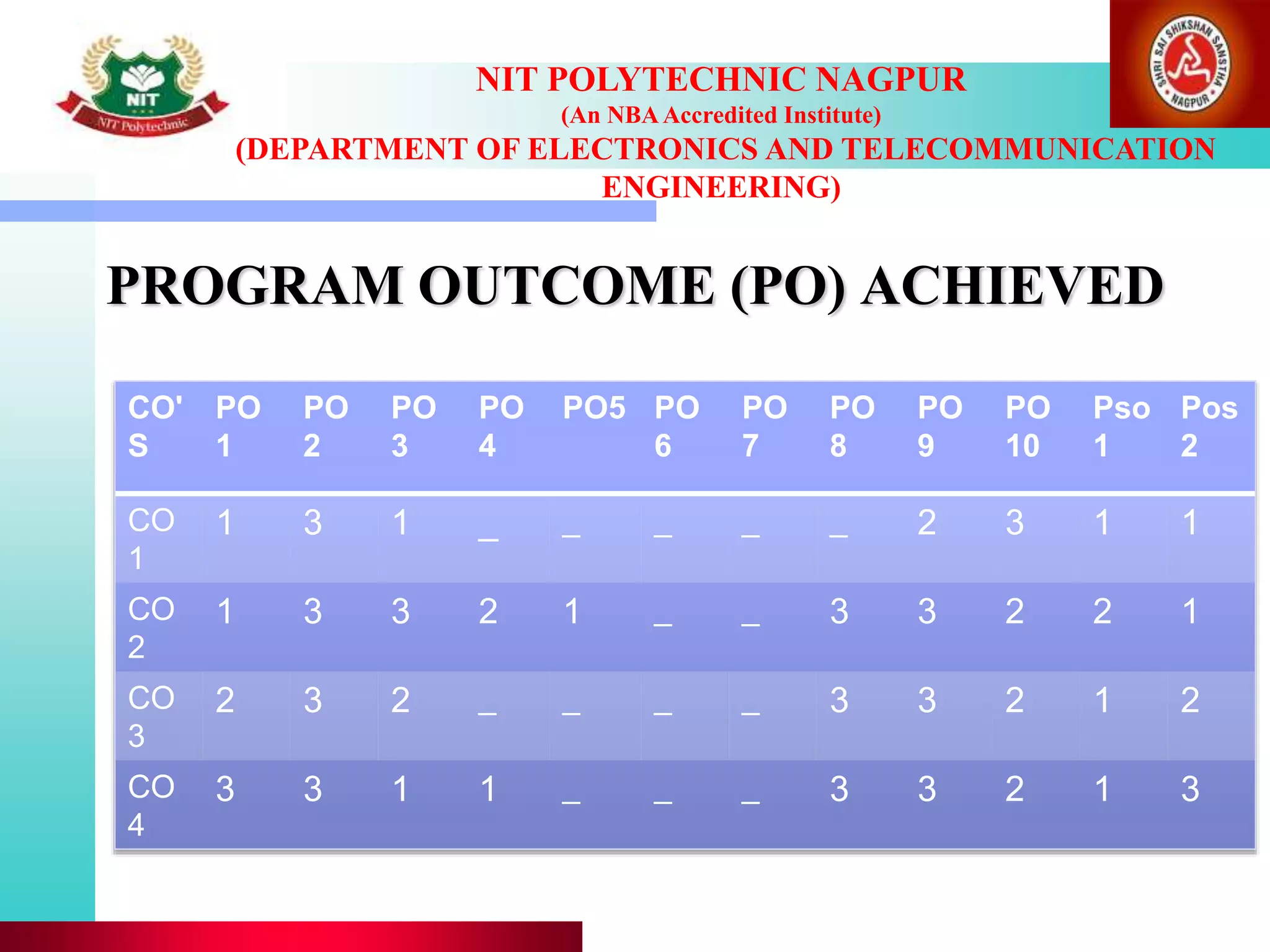 NIT
NIT Polytechnic

SHRI SAI SHIKSHAN SANSTHA NAGPUR

NIT POLYTECHNIC NAGPUR
(An NBA Accredited Institute)
(DEPARTMENT OF ELECTRONICS AND TELECOMMUNICATION ENGINEERING)

PROGRAM OUTCOME (PO) ACHIEVED

| CO'S | PO 1 | PO 2 | PO 3 | PO 4 | PO5 | PO 6 | PO 7 | PO 8 | PO 9 | PO 10 | Pso 1 | Pos 2 |
|---|---|---|---|---|---|---|---|---|---|---|---|---|
| CO 1 | 1 | 3 | 1 | _ | _ | _ | _ | _ | 2 | 3 | 1 | 1 |
| CO 2 | 1 | 3 | 3 | 2 | 1 | _ | _ | 3 | 3 | 2 | 2 | 1 |
| CO 3 | 2 | 3 | 2 | _ | _ | _ | _ | 3 | 3 | 2 | 1 | 2 |
| CO 4 | 3 | 3 | 1 | 1 | _ | _ | _ | 3 | 3 | 2 | 1 | 3 |